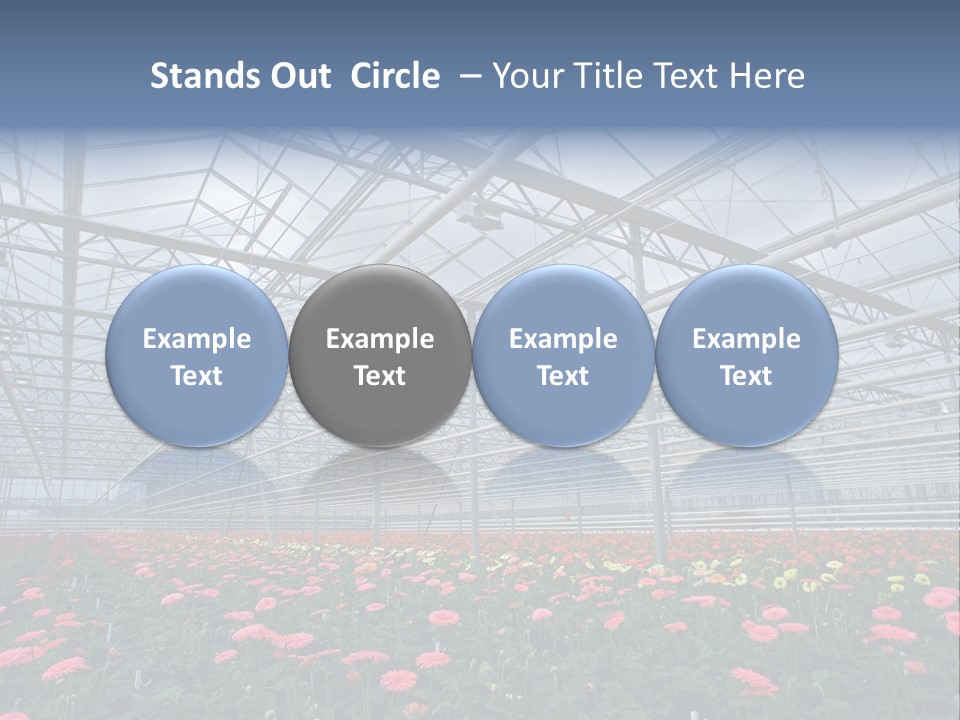 Stands Out Circle – Your Title Text Here

Example Text

Example Text

Example Text

Example Text